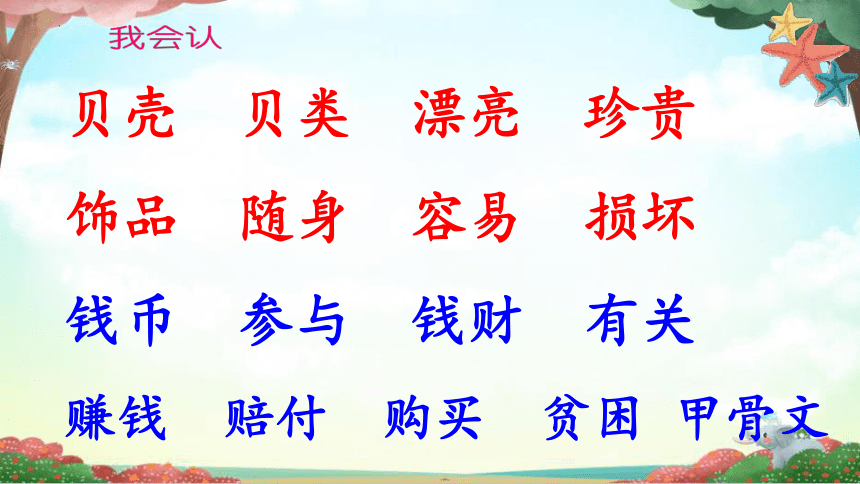 我会认

贝壳 贝类 漂亮 珍贵

饰品 随身 容易 损坏

钱币 参与 钱财 有关

赚钱 赔付 购买 贫困 甲骨文